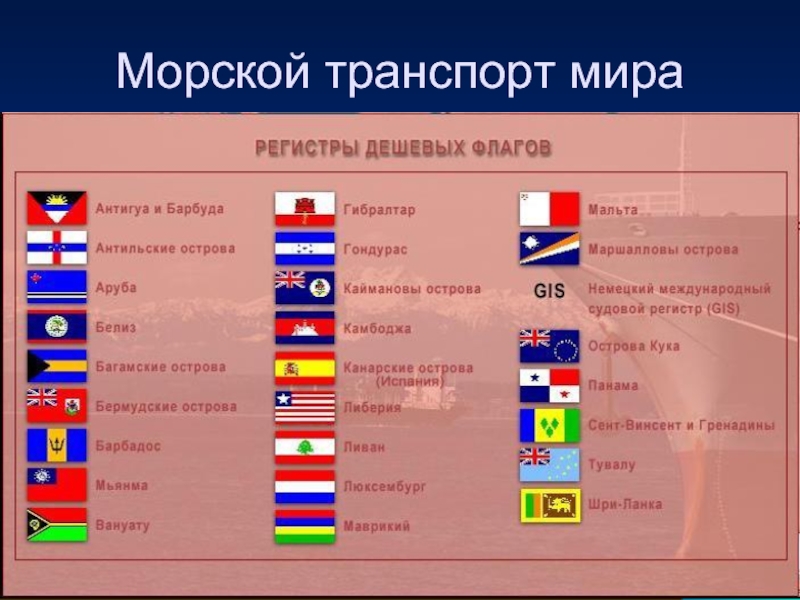 Морской транспорт мира

РЕГИСТРЫ ДЕШЕВЫХ ФЛАГОВ

Антигуа и Барбуда
Антильские острова
Аруба
Белиз
Багамские острова
Бермудские острова
Барбадос
Мьянма
Вануату

Гибралтар
Гондурас
Каймановы острова
Камбоджа
Канарские острова (Испания)
Либерия
Ливан
Люксембург
Маврикий

Мальта
Маршалловы острова
GIS Немецкий международный судовой регистр (GIS)
Острова Кука
Панама
Сент-Винсент и Гренадины
Тувалу
Шри-Ланка